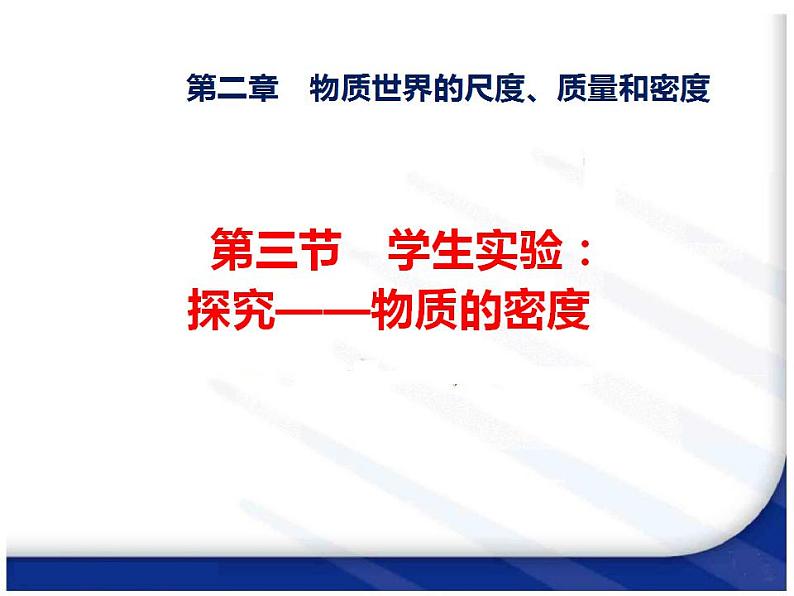 第二章　物质世界的尺度、质量和密度

第三节　学生实验：
探究——物质的密度